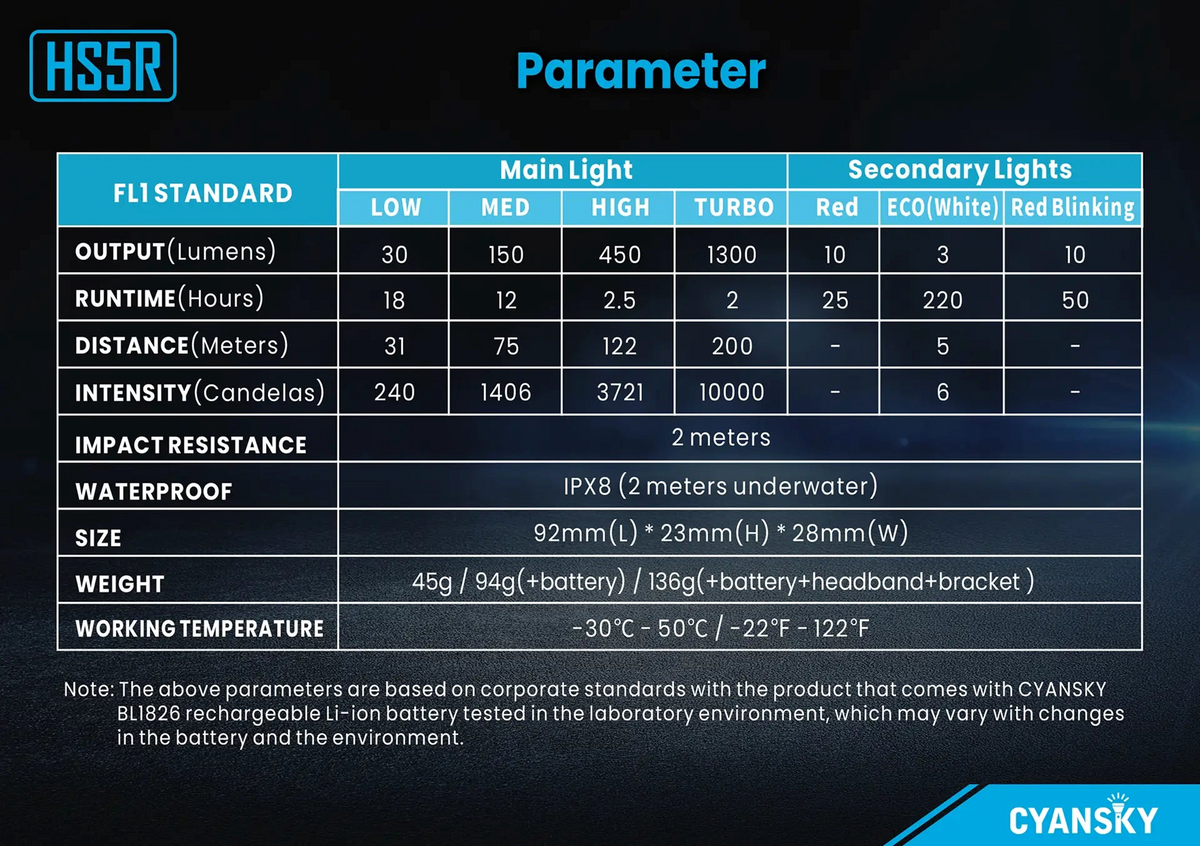 HS5R

Parameter

| FL1 STANDARD | Main Light | | | | Secondary Lights | | |
|---|---|---|---|---|---|---|---|
| | LOW | MED | HIGH | TURBO | Red | ECO(White) | Red Blinking |
| OUTPUT(Lumens) | 30 | 150 | 450 | 1300 | 10 | 3 | 10 |
| RUNTIME(Hours) | 18 | 12 | 2.5 | 2 | 25 | 220 | 50 |
| DISTANCE(Meters) | 31 | 75 | 122 | 200 | - | 5 | - |
| INTENSITY(Candelas) | 240 | 1406 | 3721 | 10000 | - | 6 | - |
| IMPACT RESISTANCE | 2 meters | | | | | | |
| WATERPROOF | IPX8 (2 meters underwater) | | | | | | |
| SIZE | 92mm(L) * 23mm(H) * 28mm(W) | | | | | | |
| WEIGHT | 45g / 94g(+battery) / 136g(+battery+headband+bracket ) | | | | | | |
| WORKING TEMPERATURE | -30°C - 50°C / -22°F - 122°F | | | | | | |

Note: The above parameters are based on corporate standards with the product that comes with CYANSKY BL1826 rechargeable Li-ion battery tested in the laboratory environment, which may vary with changes in the battery and the environment.

CYANSKY